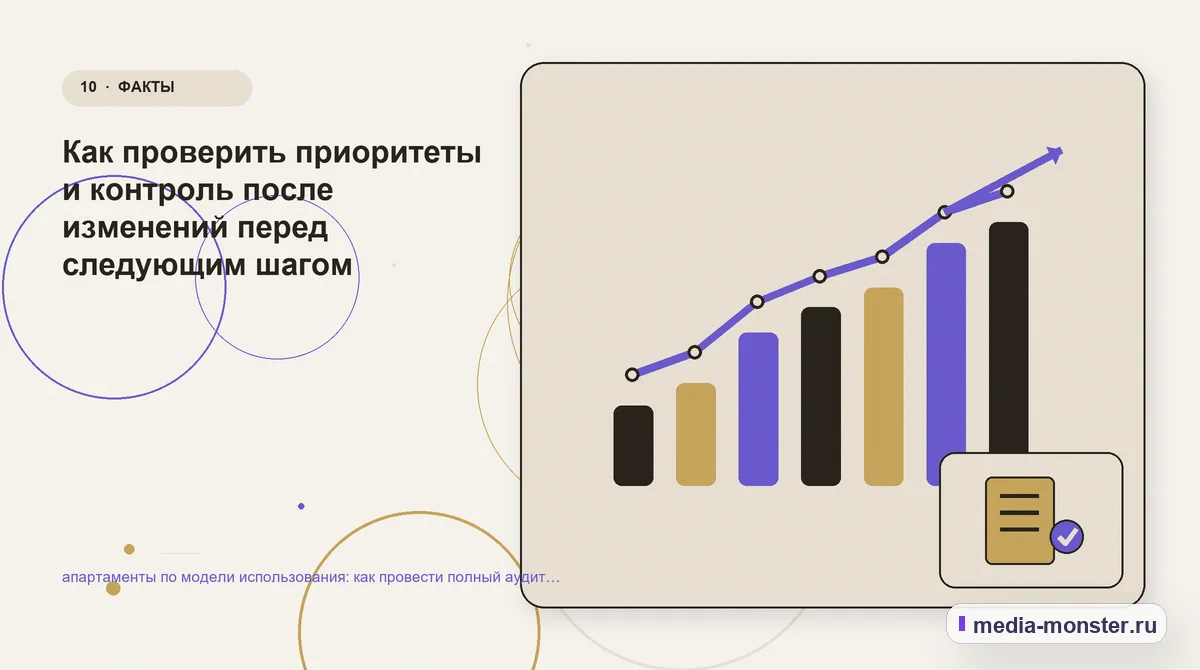 10 · ФАКТЫ

Как проверить приоритеты и контроль после изменений перед следующим шагом

апартаменты по модели использования: как провести полный аудит…

media-monster.ru